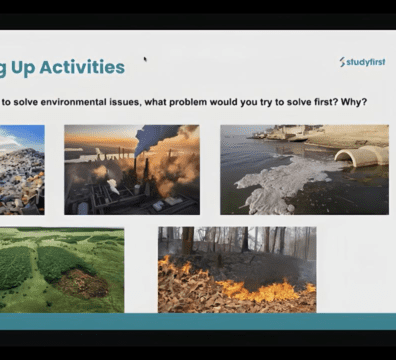 g Up Activities

studyfirst

to solve environmental issues, what problem would you try to solve first? Why?